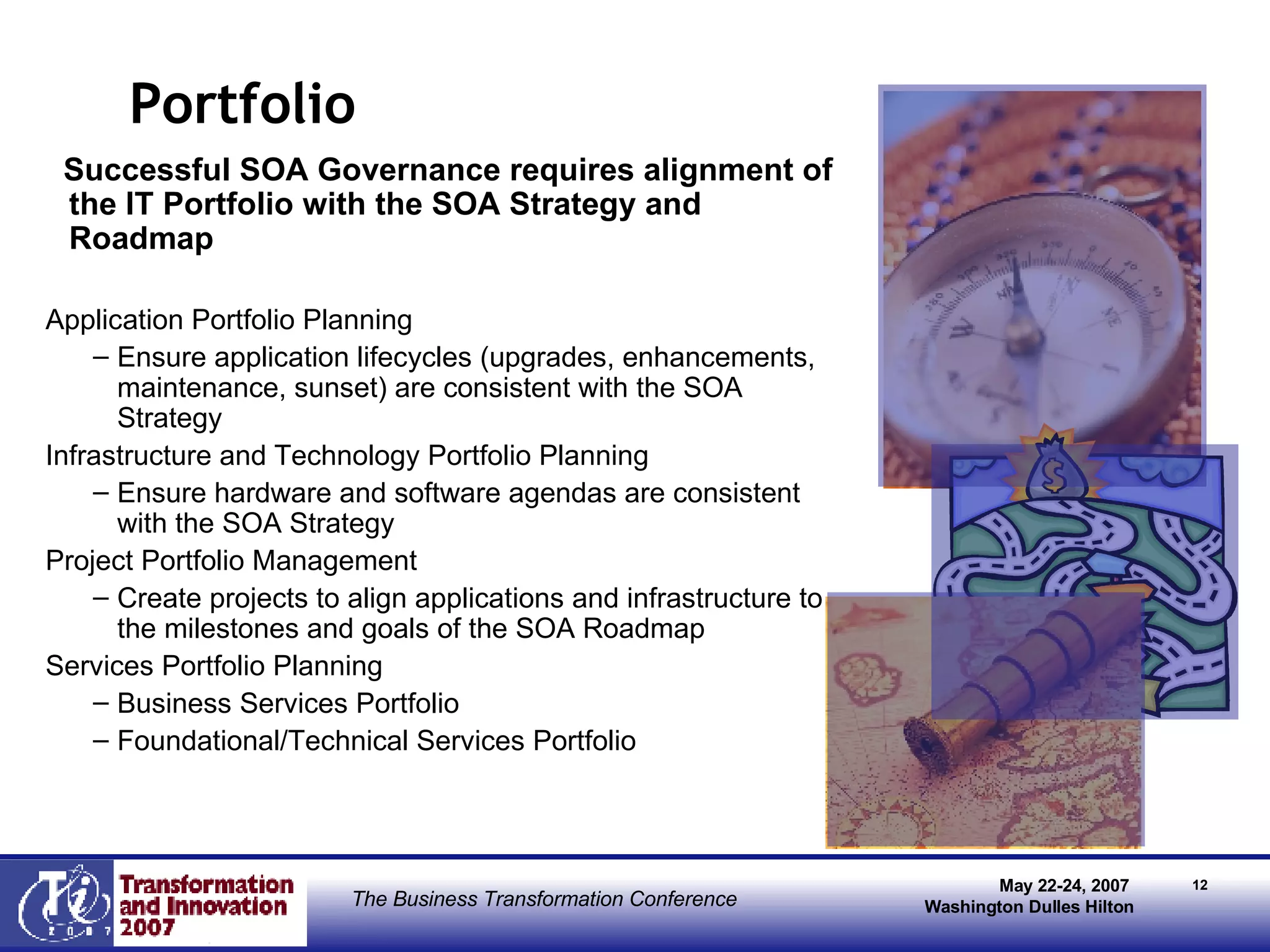 Portfolio

Successful SOA Governance requires alignment of the IT Portfolio with the SOA Strategy and Roadmap

Application Portfolio Planning

– Ensure application lifecycles (upgrades, enhancements, maintenance, sunset) are consistent with the SOA Strategy

Infrastructure and Technology Portfolio Planning

– Ensure hardware and software agendas are consistent with the SOA Strategy

Project Portfolio Management

– Create projects to align applications and infrastructure to the milestones and goals of the SOA Roadmap

Services Portfolio Planning

– Business Services Portfolio

– Foundational/Technical Services Portfolio

Ti 2007 Transformation and Innovation 2007

The Business Transformation Conference

May 22-24, 2007
Washington Dulles Hilton

12